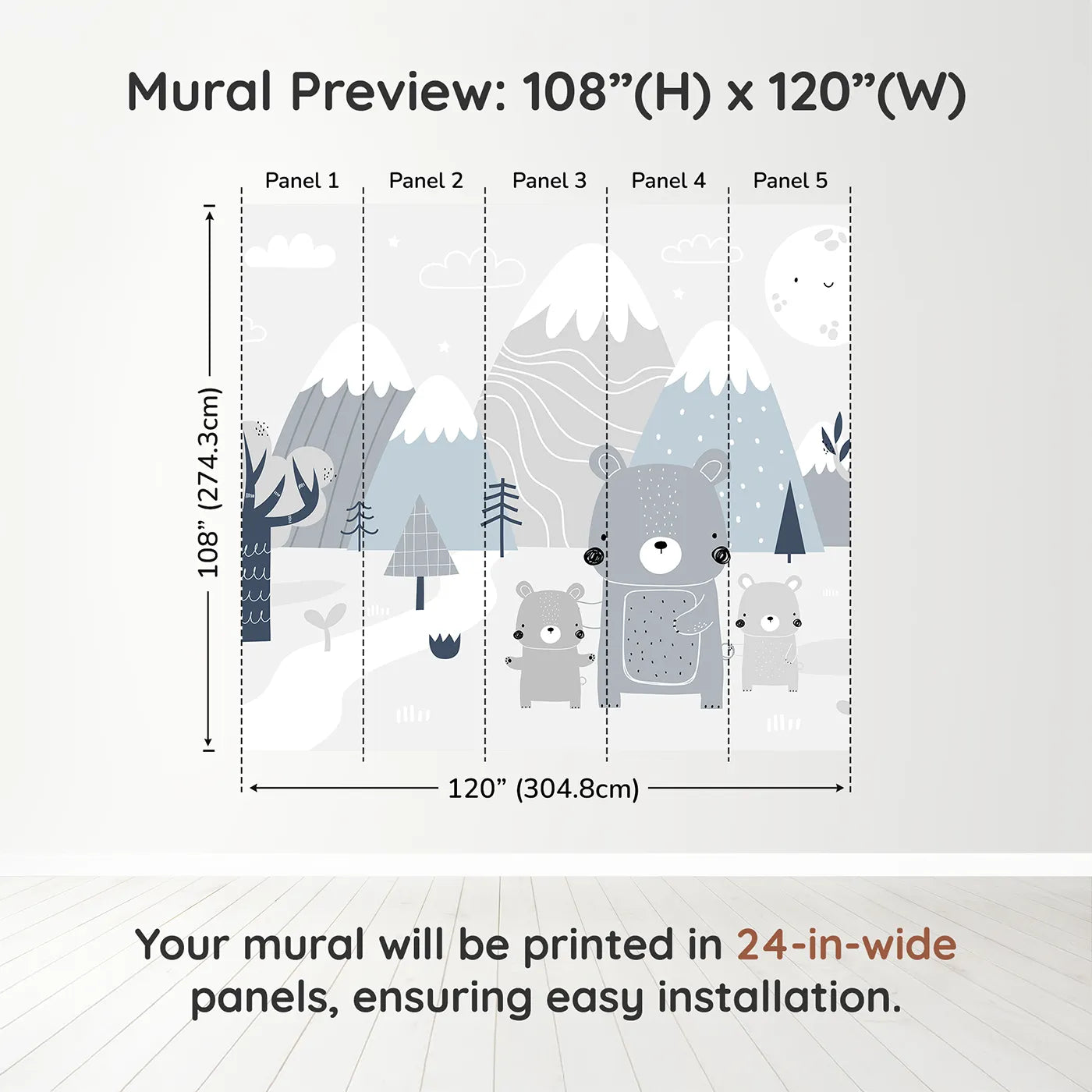 Mural Preview: 108”(H) x 120”(W)

Panel 1
Panel 2
Panel 3
Panel 4
Panel 5

108” (274.3cm)

120” (304.8cm)

Your mural will be printed in 24-in-wide panels, ensuring easy installation.